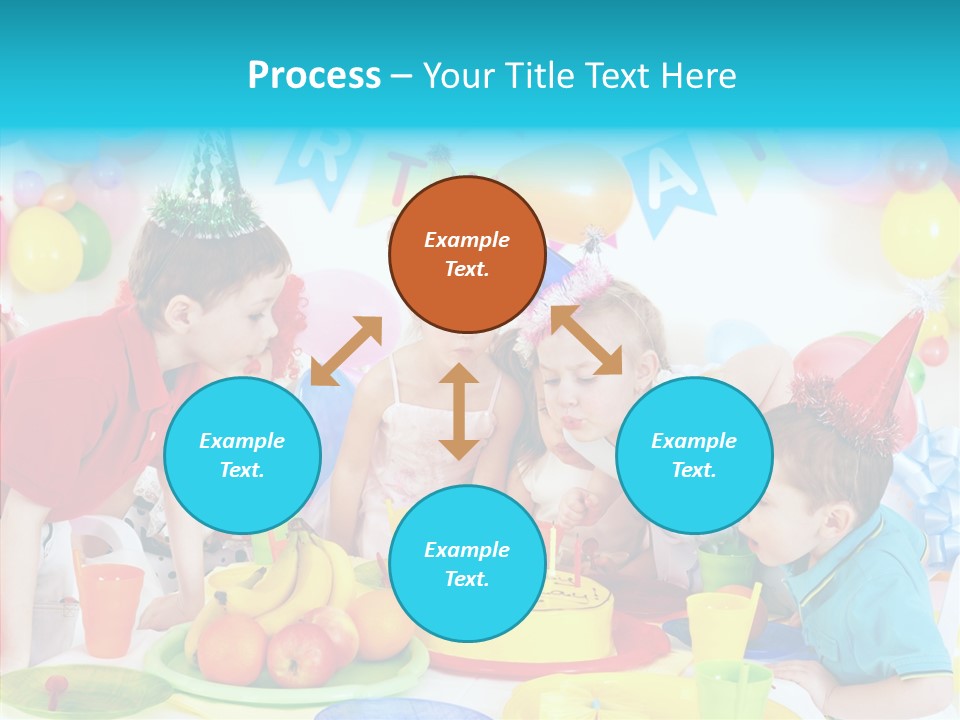 Process – Your Title Text Here

Example Text.

Example Text.

Example Text.

Example Text.